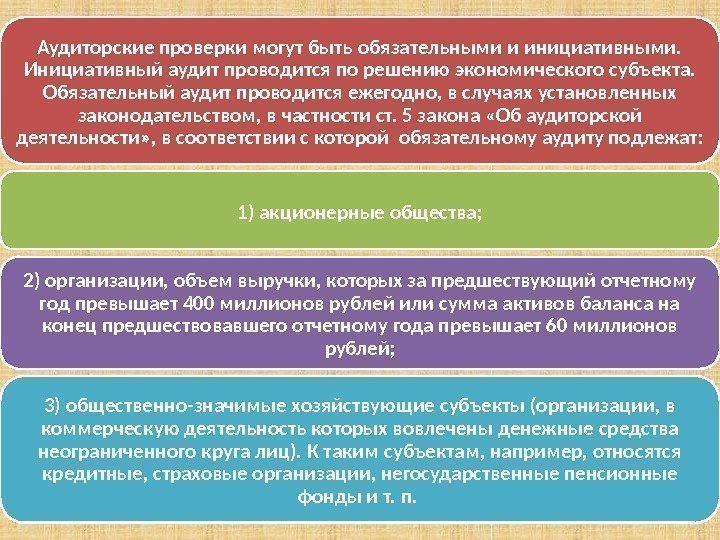 Аудиторские проверки могут быть обязательными и инициативными. Инициативный аудит проводится по решению экономического субъекта. Обязательный аудит проводится ежегодно, в случаях установленных законодательством, в частности ст. 5 закона «Об аудиторской деятельности», в соответствии с которой обязательному аудиту подлежат:

1) акционерные общества;

2) организации, объем выручки, которых за предшествующий отчетному год превышает 400 миллионов рублей или сумма активов баланса на конец предшествовавшего отчетному года превышает 60 миллионов рублей;

3) общественно-значимые хозяйствующие субъекты (организации, в коммерческую деятельность которых вовлечены денежные средства неограниченного круга лиц). К таким субъектам, например, относятся кредитные, страховые организации, негосударственные пенсионные фонды и т. п.